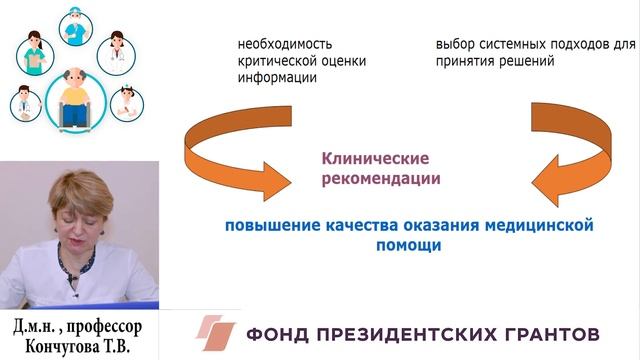 необходимость критической оценки информации

выбор системных подходов для принятия решений

Клинические рекомендации

повышение качества оказания медицинской помощи

Д.м.н. , профессор Кончугова Т.В.

ФОНД ПРЕЗИДЕНТСКИХ ГРАНТОВ